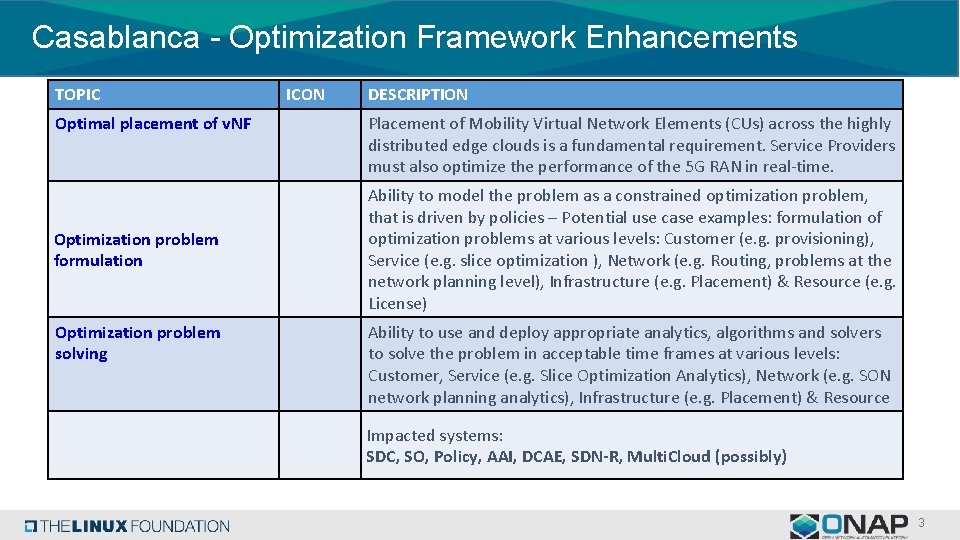 Casablanca - Optimization Framework Enhancements

| TOPIC | ICON | DESCRIPTION |
|---|---|---|
| Optimal placement of vNF | | Placement of Mobility Virtual Network Elements (CUs) across the highly distributed edge clouds is a fundamental requirement. Service Providers must also optimize the performance of the 5G RAN in real-time. |
| Optimization problem formulation | | Ability to model the problem as a constrained optimization problem, that is driven by policies – Potential use case examples: formulation of optimization problems at various levels: Customer (e.g. provisioning), Service (e.g. slice optimization ), Network (e.g. Routing, problems at the network planning level), Infrastructure (e.g. Placement) & Resource (e.g. License) |
| Optimization problem solving | | Ability to use and deploy appropriate analytics, algorithms and solvers to solve the problem in acceptable time frames at various levels: Customer, Service (e.g. Slice Optimization Analytics), Network (e.g. SON network planning analytics), Infrastructure (e.g. Placement) & Resource |
| | | Impacted systems: SDC, SO, Policy, AAI, DCAE, SDN-R, MultiCloud (possibly) |

THE LINUX FOUNDATION

ONAP

3